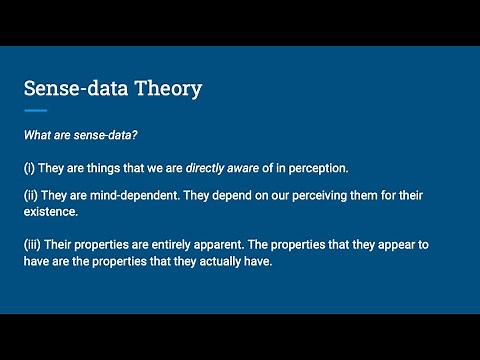 Sense-data Theory

What are sense-data?

(i) They are things that we are directly aware of in perception.

(ii) They are mind-dependent. They depend on our perceiving them for their existence.

(iii) Their properties are entirely apparent. The properties that they appear to have are the properties that they actually have.